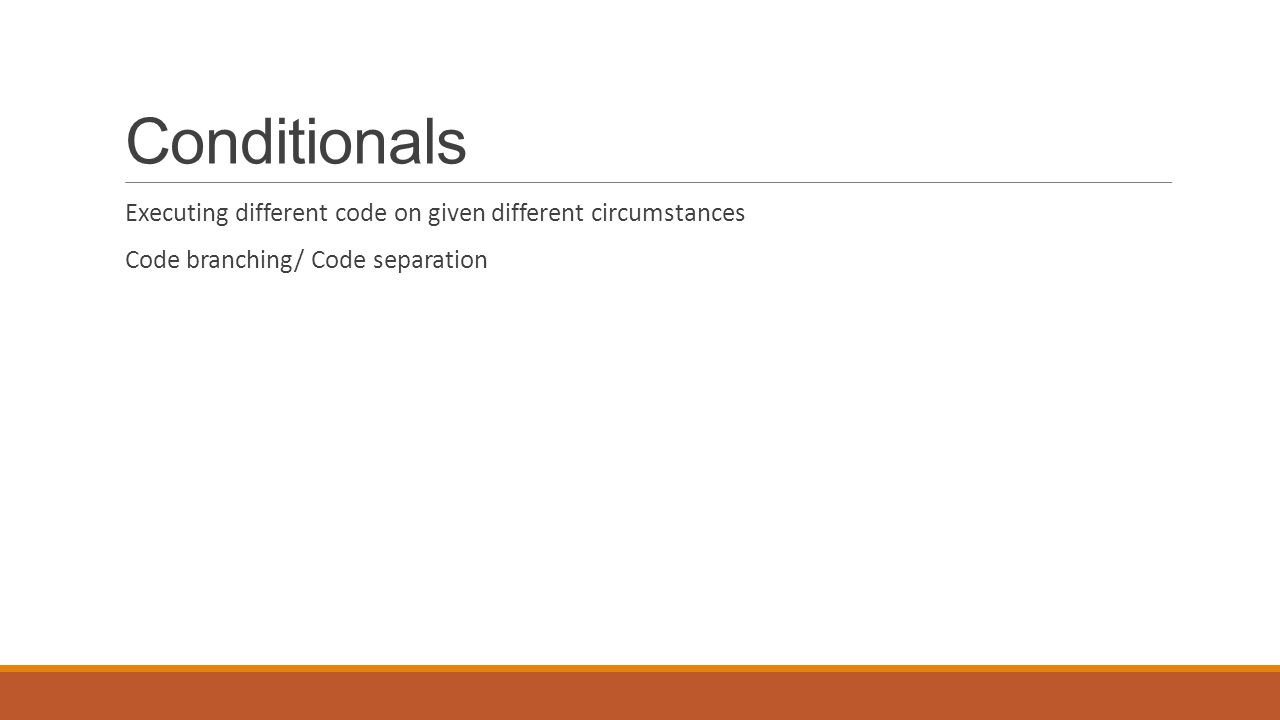 Conditionals

Executing different code on given different circumstances

Code branching/ Code separation